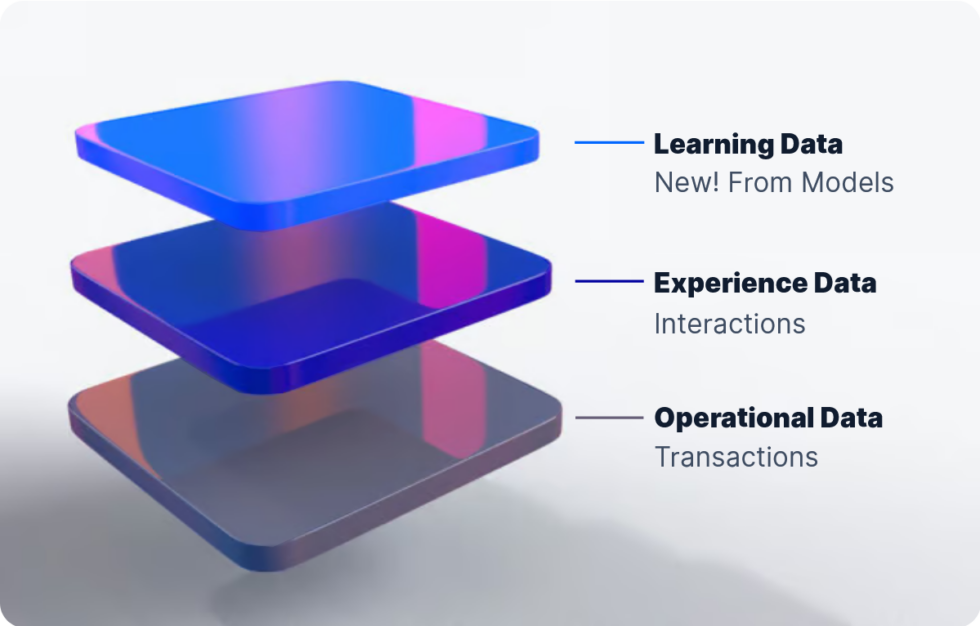 Learning Data
New! From Models

Experience Data
Interactions

Operational Data
Transactions